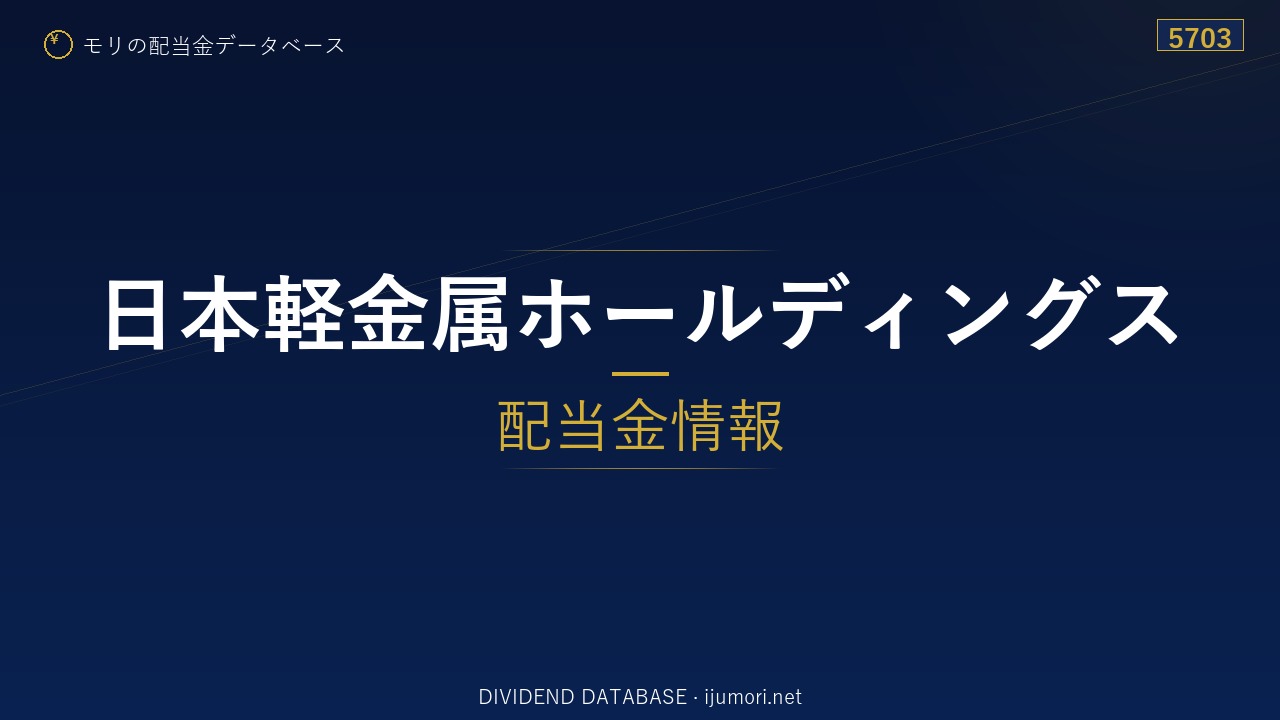 ¥ モリの配当金データベース

5703

日本軽金属ホールディングス

配当金情報

DIVIDEND DATABASE · ijumori.net